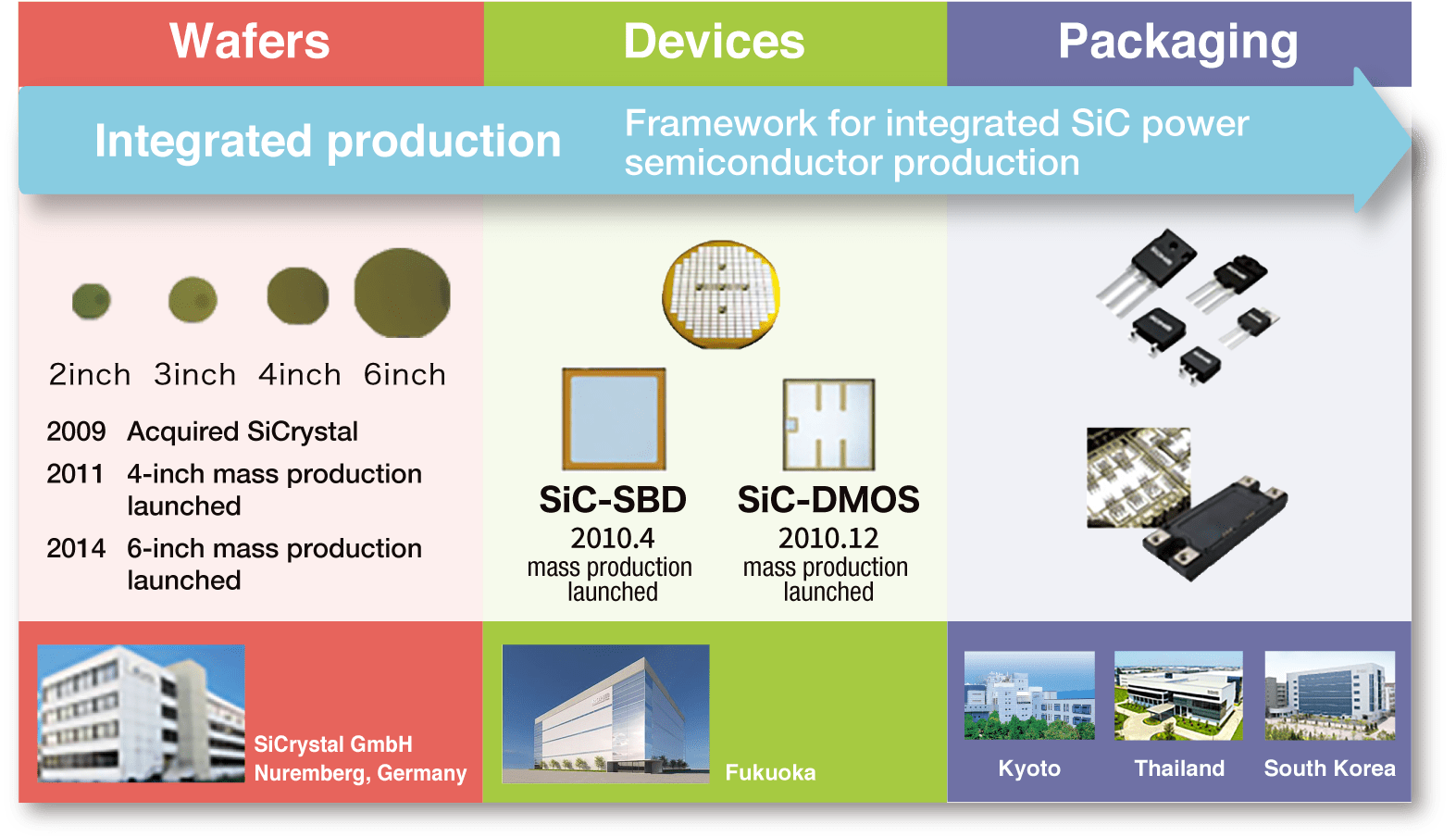 Wafers

Devices

Packaging

Integrated production

Framework for integrated SiC power semiconductor production

2inch 3inch 4inch 6inch

2009 Acquired SiCrystal

2011 4-inch mass production launched

2014 6-inch mass production launched

SiC-SBD
2010.4
mass production launched

SiC-DMOS
2010.12
mass production launched

SiCrystal GmbH
Nuremberg, Germany

Fukuoka

Kyoto

Thailand

South Korea